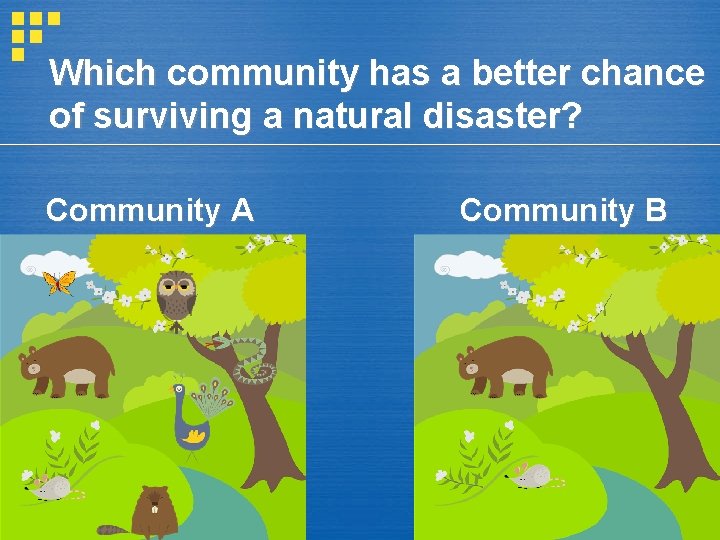 Which community has a better chance of surviving a natural disaster?

Community A

Community B